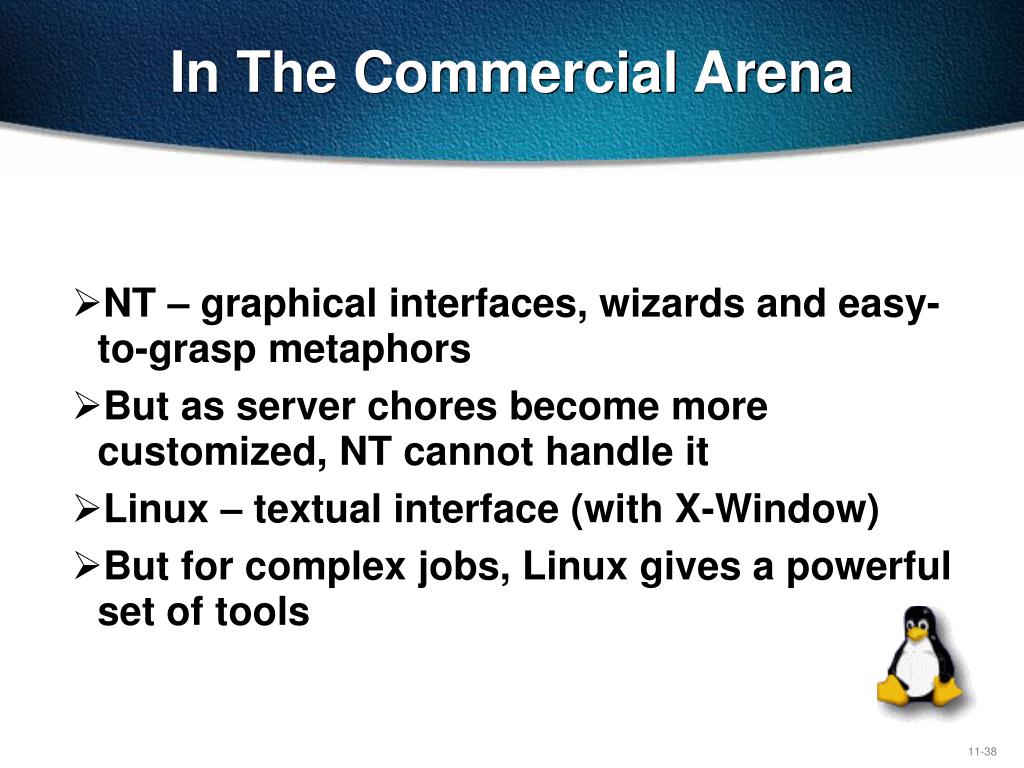 In The Commercial Arena

➢NT – graphical interfaces, wizards and easy-to-grasp metaphors

➢But as server chores become more customized, NT cannot handle it

➢Linux – textual interface (with X-Window)

➢But for complex jobs, Linux gives a powerful set of tools

11-38